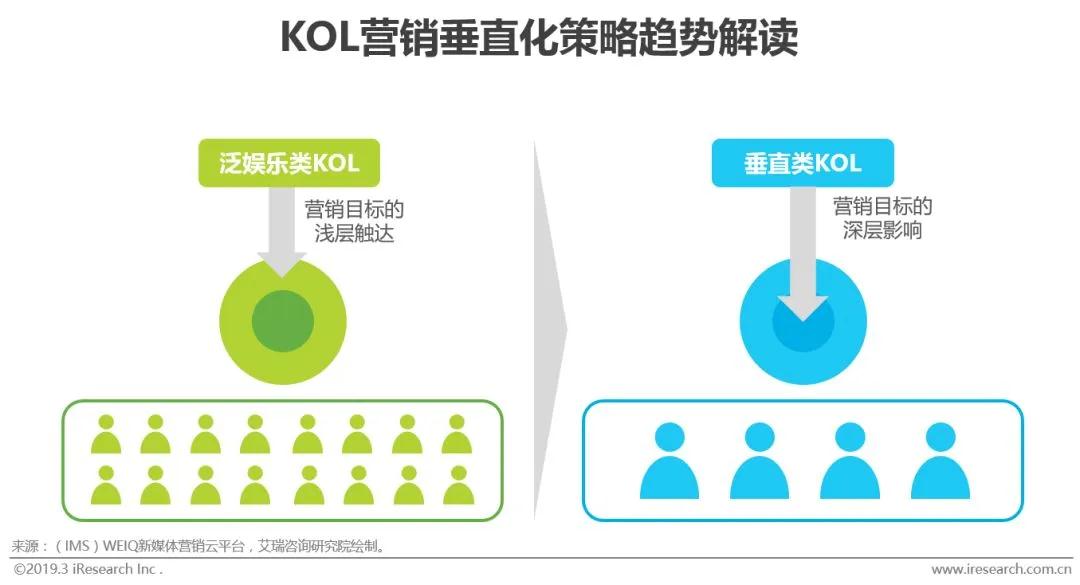 KOL营销垂直化策略趋势解读

泛娱乐类KOL

营销目标的浅层触达

垂直类KOL

营销目标的深层影响

来源：（IMS）WEIQ新媒体营销云平台，艾瑞咨询研究院绘制。

©2019.3 iResearch Inc .

www.iresearch.com.cn